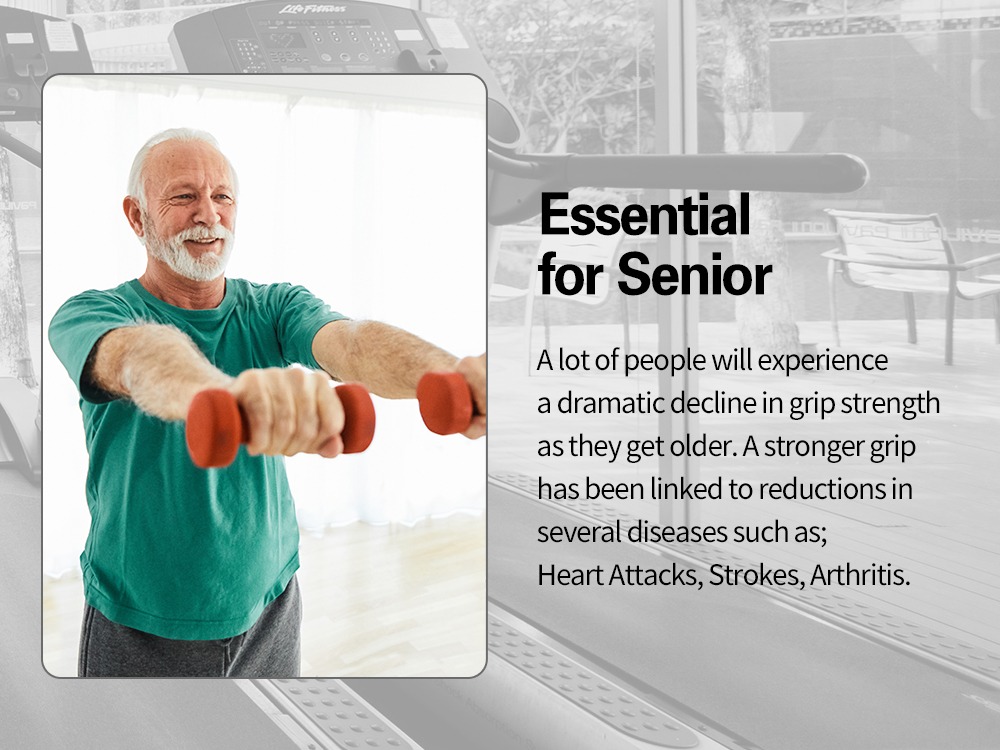 Life Fitness

Essential for Senior

A lot of people will experience a dramatic decline in grip strength as they get older. A stronger grip has been linked to reductions in several diseases such as; Heart Attacks, Strokes, Arthritis.